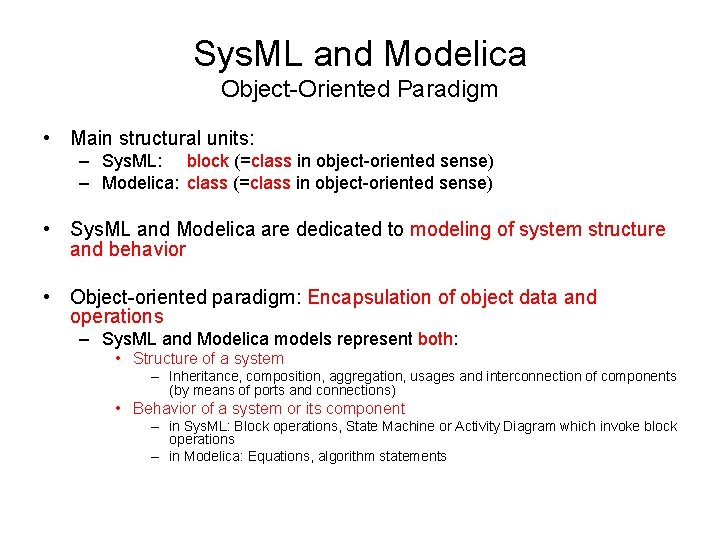 SysML and Modelica
Object-Oriented Paradigm

• Main structural units:
– SysML: block (=class in object-oriented sense)
– Modelica: class (=class in object-oriented sense)

• SysML and Modelica are dedicated to modeling of system structure and behavior

• Object-oriented paradigm: Encapsulation of object data and operations
– SysML and Modelica models represent both:
• Structure of a system
– Inheritance, composition, aggregation, usages and interconnection of components (by means of ports and connections)
• Behavior of a system or its component
– in SysML: Block operations, State Machine or Activity Diagram which invoke block operations
– in Modelica: Equations, algorithm statements